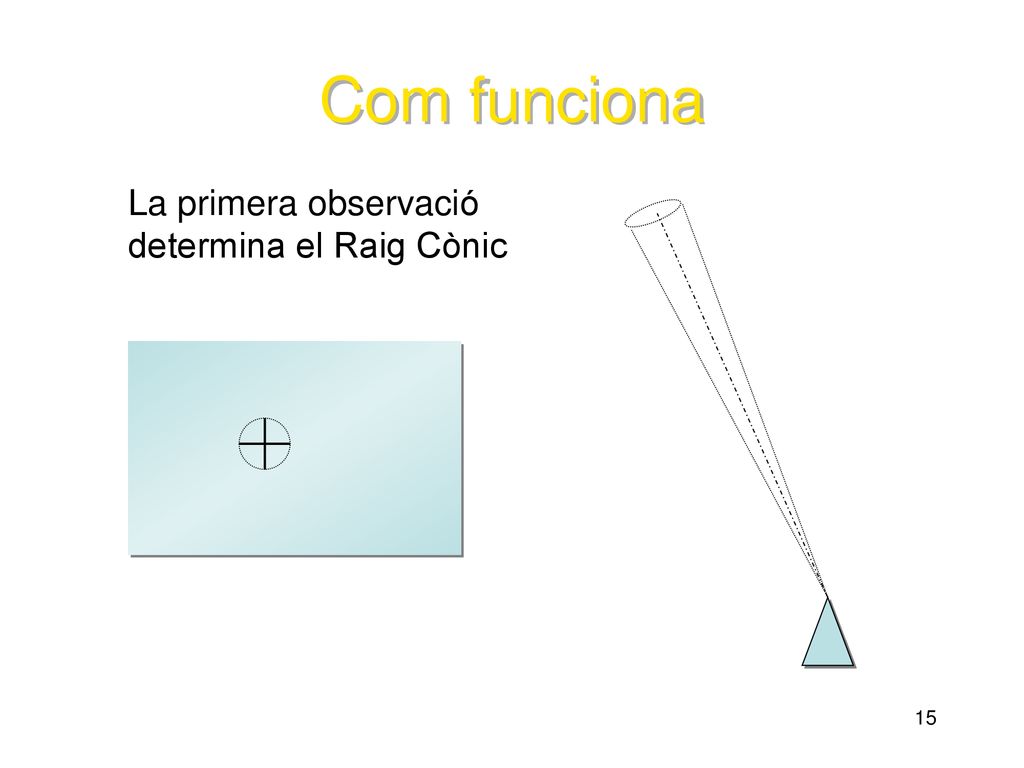 Com funciona

La primera observació determina el Raig Cònic

15